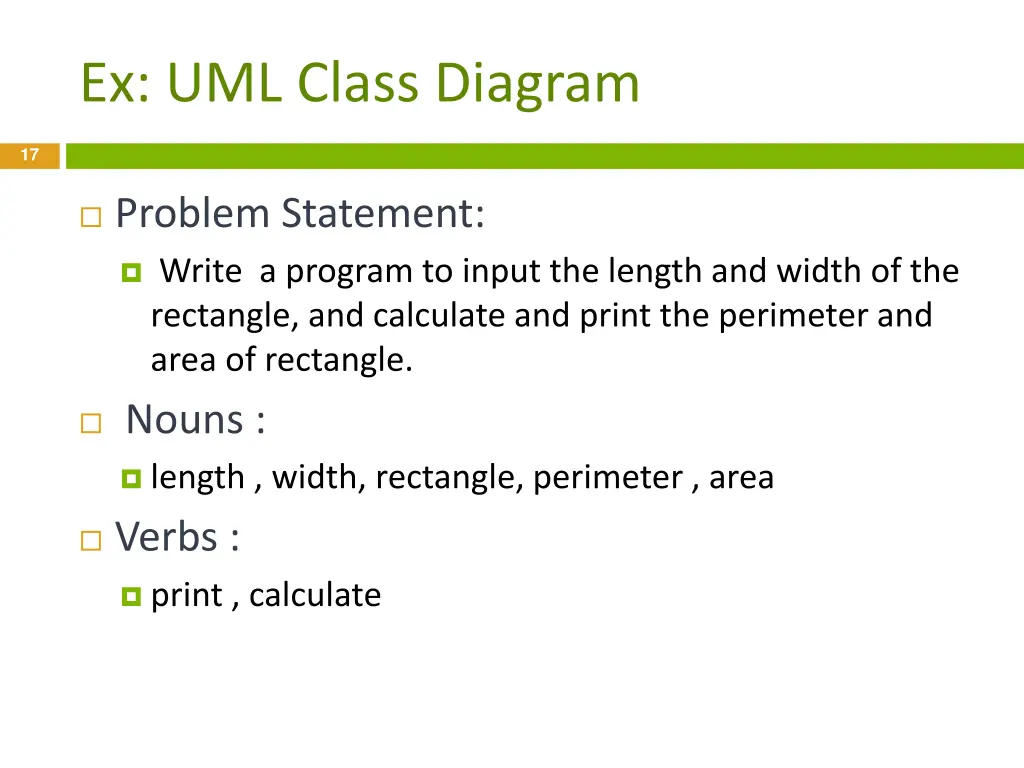 Ex: UML Class Diagram

17

Problem Statement:

Write a program to input the length and width of the rectangle, and calculate and print the perimeter and area of rectangle.

Nouns :

length , width, rectangle, perimeter , area

Verbs :

print , calculate